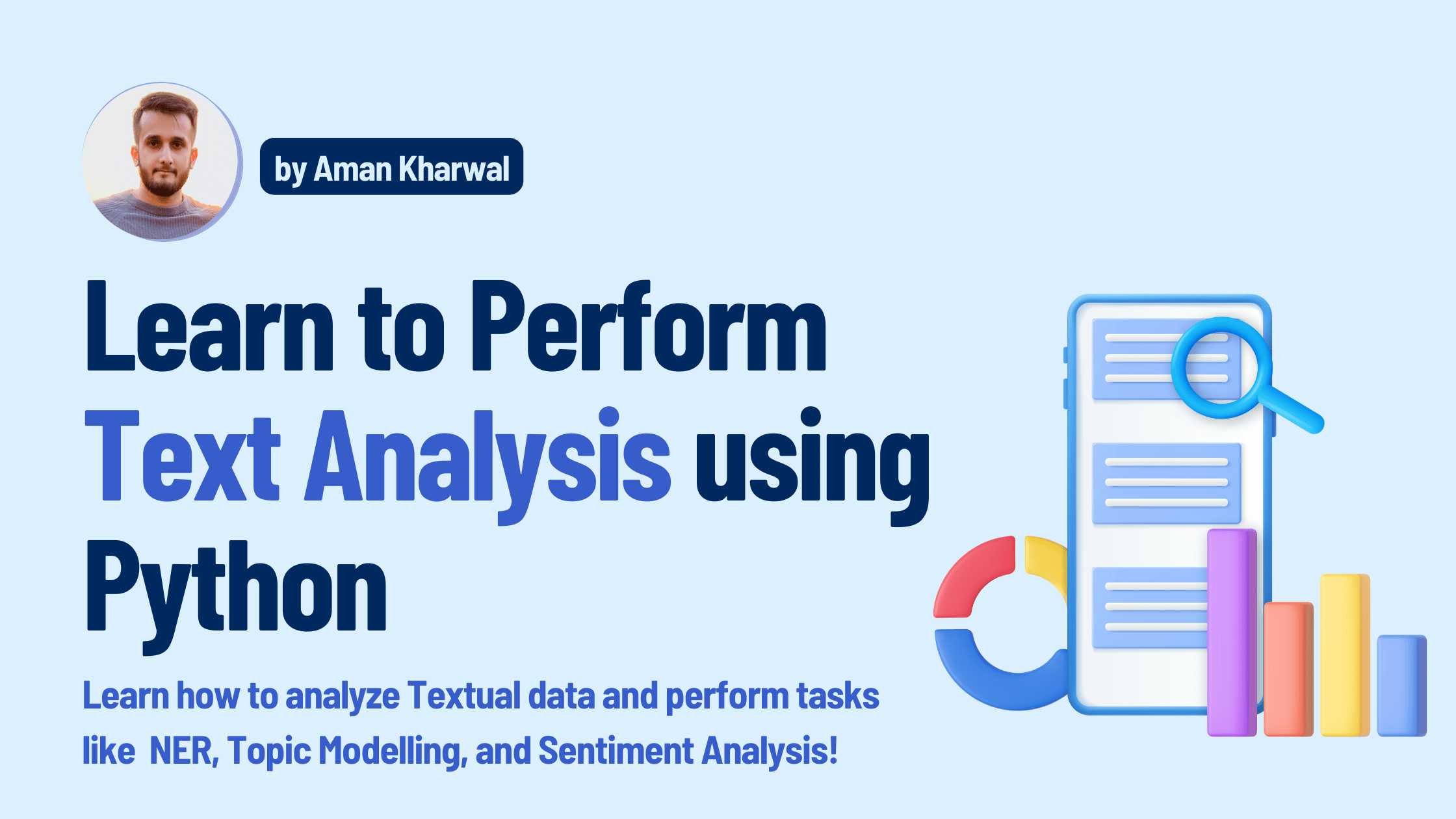 by Aman Kharwal

Learn to Perform Text Analysis using Python

Learn how to analyze Textual data and perform tasks like NER, Topic Modelling, and Sentiment Analysis!